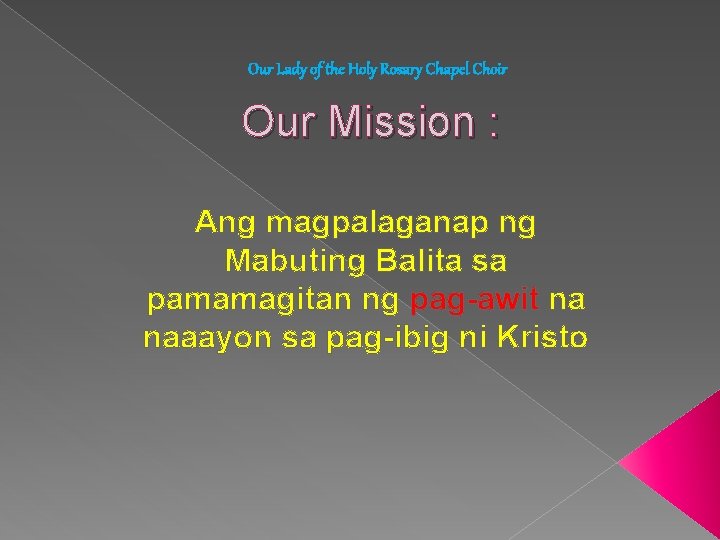 Our Lady of the Holy Rosary Chapel Choir

Our Mission :

Ang magpalaganap ng Mabuting Balita sa pamamagitan ng pag-awit na naaayon sa pag-ibig ni Kristo